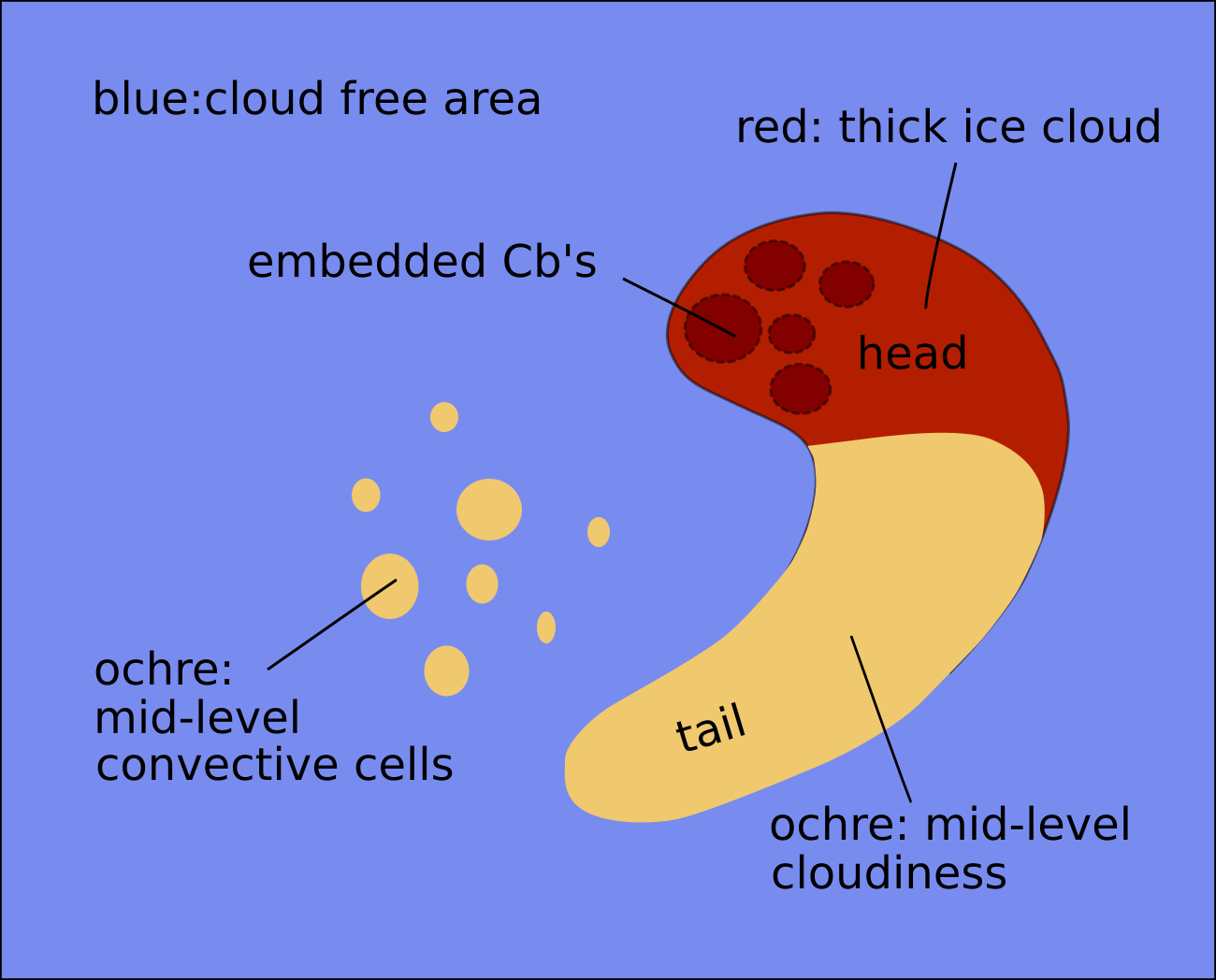 blue:cloud free area

red: thick ice cloud

embedded Cb's

head

ochre:
mid-level
convective cells

tail

ochre: mid-level
cloudiness